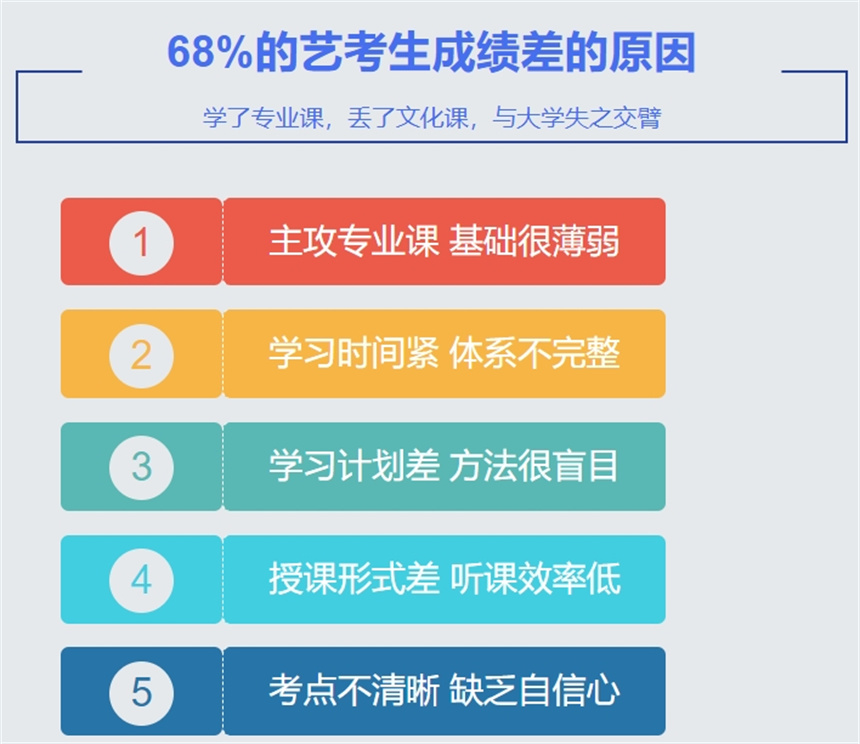 68%的艺考生成绩差的原因

学了专业课，丢了文化课，与大学失之交臂

1 主攻专业课 基础很薄弱

2 学习时间紧 体系不完整

3 学习计划差 方法很盲目

4 授课形式差 听课效率低

5 考点不清晰 缺乏自信心